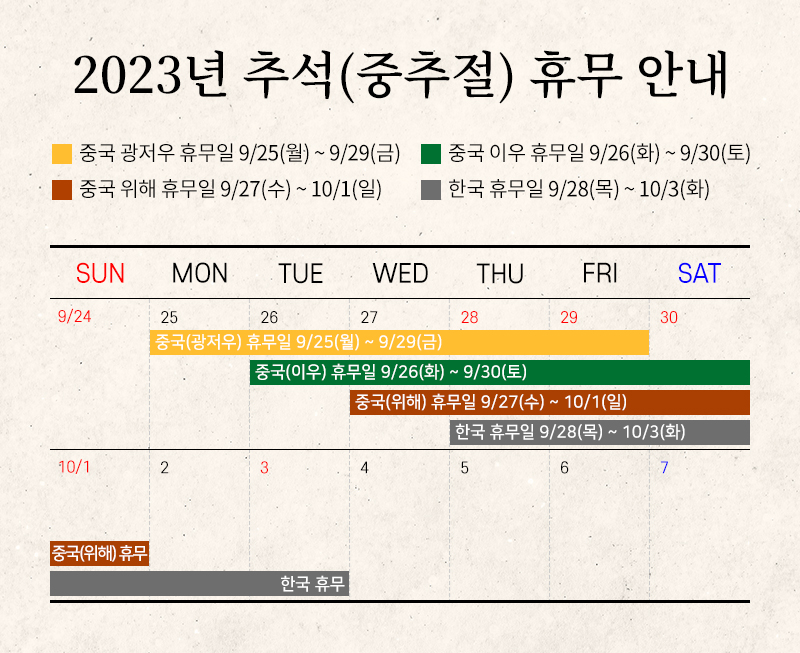 2023년 추석(중추절) 휴무 안내

중국 광저우 휴무일 9/25(월) ~ 9/29(금)
중국 이우 휴무일 9/26(화) ~ 9/30(토)
중국 위해 휴무일 9/27(수) ~ 10/1(일)
한국 휴무일 9/28(목) ~ 10/3(화)

| SUN | MON | TUE | WED | THU | FRI | SAT |
|---|---|---|---|---|---|---|
| 9/24 | 25 | 26 | 27 | 28 | 29 | 30 |
| 10/1 | 2 | 3 | 4 | 5 | 6 | 7 |

중국(광저우) 휴무일 9/25(월) ~ 9/29(금)
중국(이우) 휴무일 9/26(화) ~ 9/30(토)
중국(위해) 휴무일 9/27(수) ~ 10/1(일)
한국 휴무일 9/28(목) ~ 10/3(화)

중국(위해) 휴무
한국 휴무